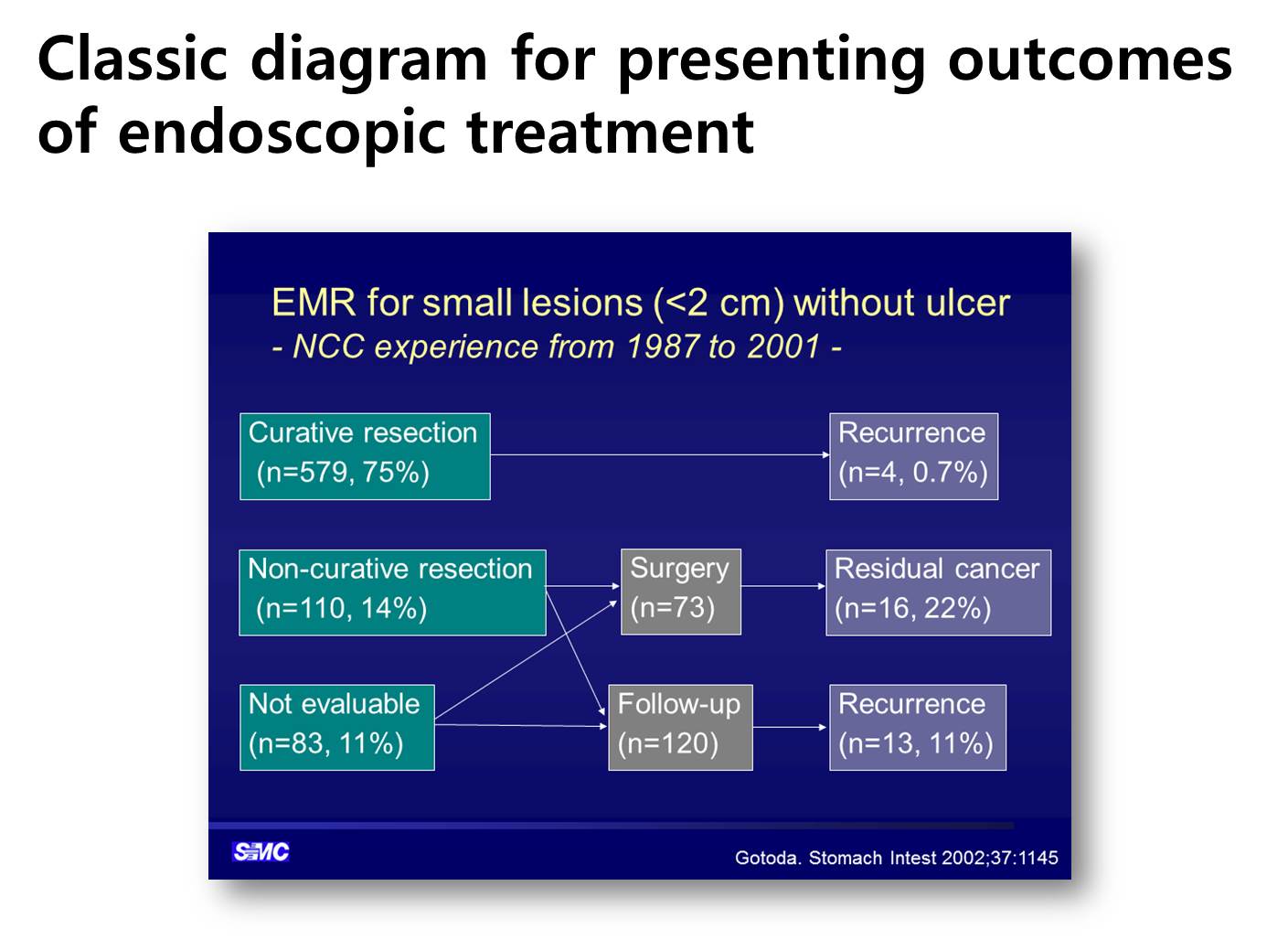 Classic diagram for presenting outcomes of endoscopic treatment

EMR for small lesions (<2 cm) without ulcer
- NCC experience from 1987 to 2001 -

Curative resection (n=579, 75%)

Recurrence (n=4, 0.7%)

Non-curative resection (n=110, 14%)

Surgery (n=73)

Residual cancer (n=16, 22%)

Not evaluable (n=83, 11%)

Follow-up (n=120)

Recurrence (n=13, 11%)

SMC

Gotoda. Stomach Intest 2002;37:1145